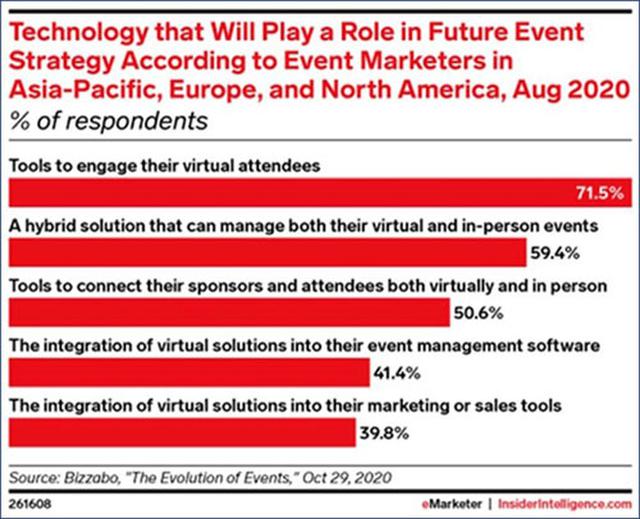 Technology that Will Play a Role in Future Event Strategy According to Event Marketers in Asia-Pacific, Europe, and North America, Aug 2020
% of respondents

Tools to engage their virtual attendees
71.5%

A hybrid solution that can manage both their virtual and in-person events
59.4%

Tools to connect their sponsors and attendees both virtually and in person
50.6%

The integration of virtual solutions into their event management software
41.4%

The integration of virtual solutions into their marketing or sales tools
39.8%

Source: Bizzabo, "The Evolution of Events," Oct 29, 2020

261608

eMarketer | InsiderIntelligence.com